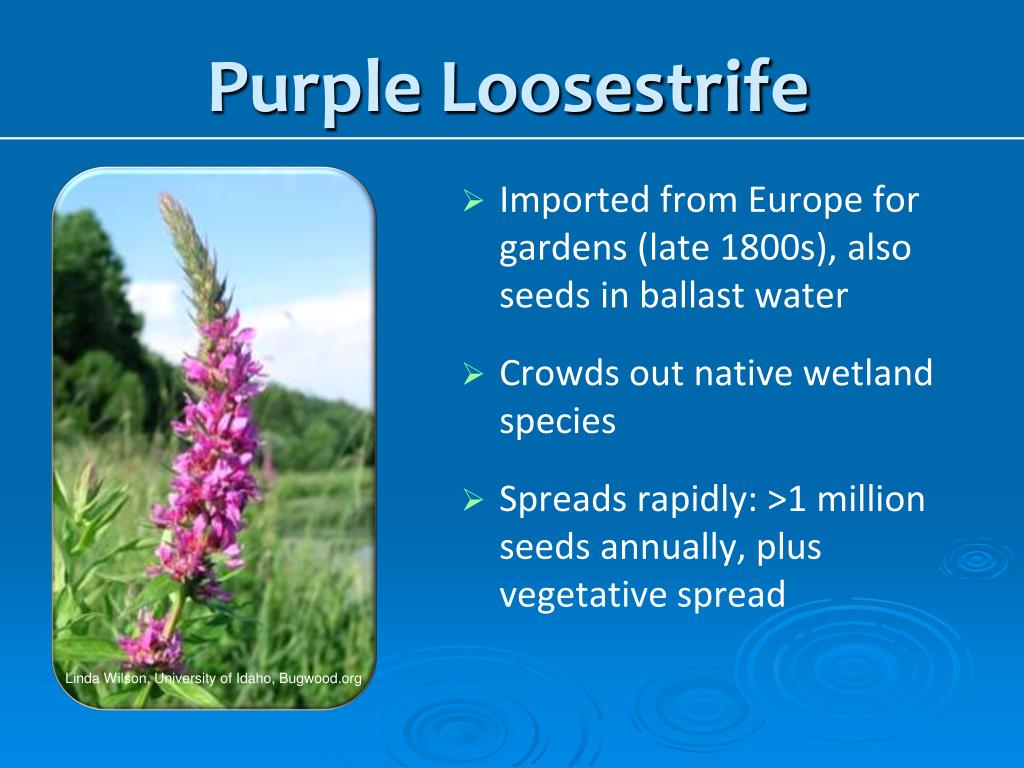 Purple Loosestrife

Linda Wilson, University of Idaho, Bugwood.org

➢ Imported from Europe for gardens (late 1800s), also seeds in ballast water

➢ Crowds out native wetland species

➢ Spreads rapidly: >1 million seeds annually, plus vegetative spread